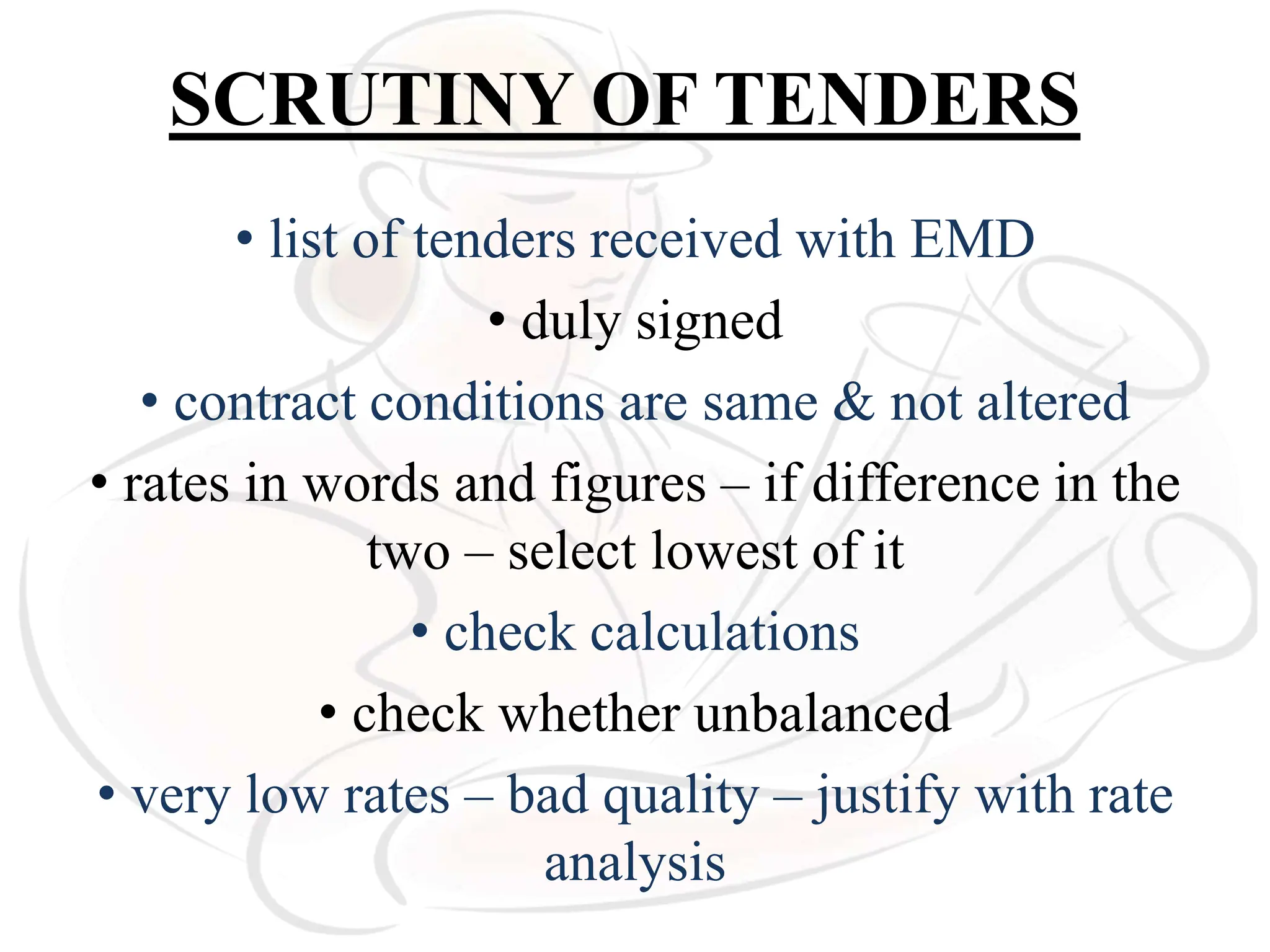 SCRUTINY OF TENDERS

• list of tenders received with EMD

• duly signed

• contract conditions are same & not altered

• rates in words and figures – if difference in the two – select lowest of it

• check calculations

• check whether unbalanced

• very low rates – bad quality – justify with rate analysis